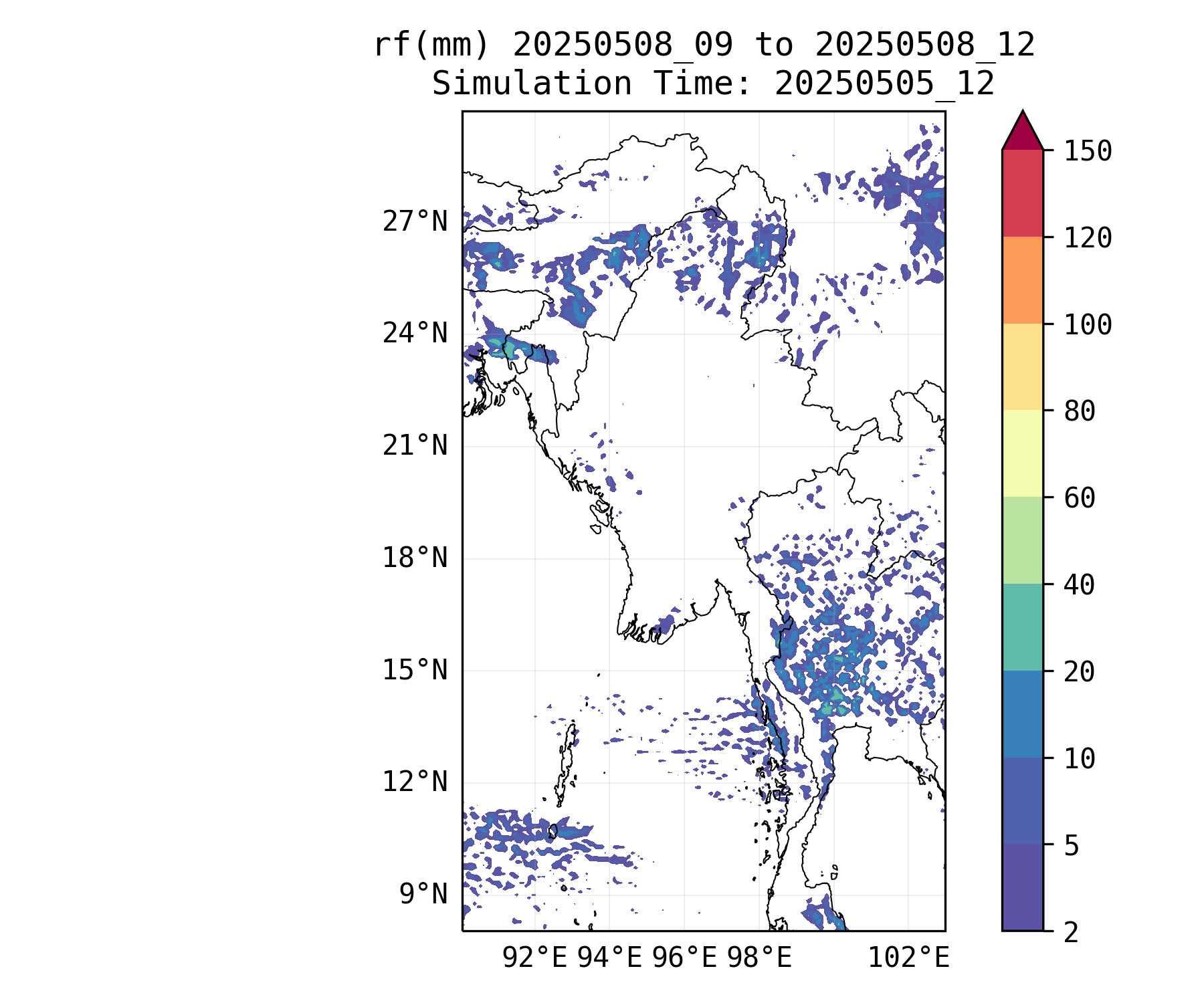 rf(mm) 20250508_09 to 20250508_12
Simulation Time: 20250505_12

27°N
24°N
21°N
18°N
15°N
12°N
9°N

92°E 94°E 96°E 98°E 102°E

150
120
100
80
60
40
20
10
5
2